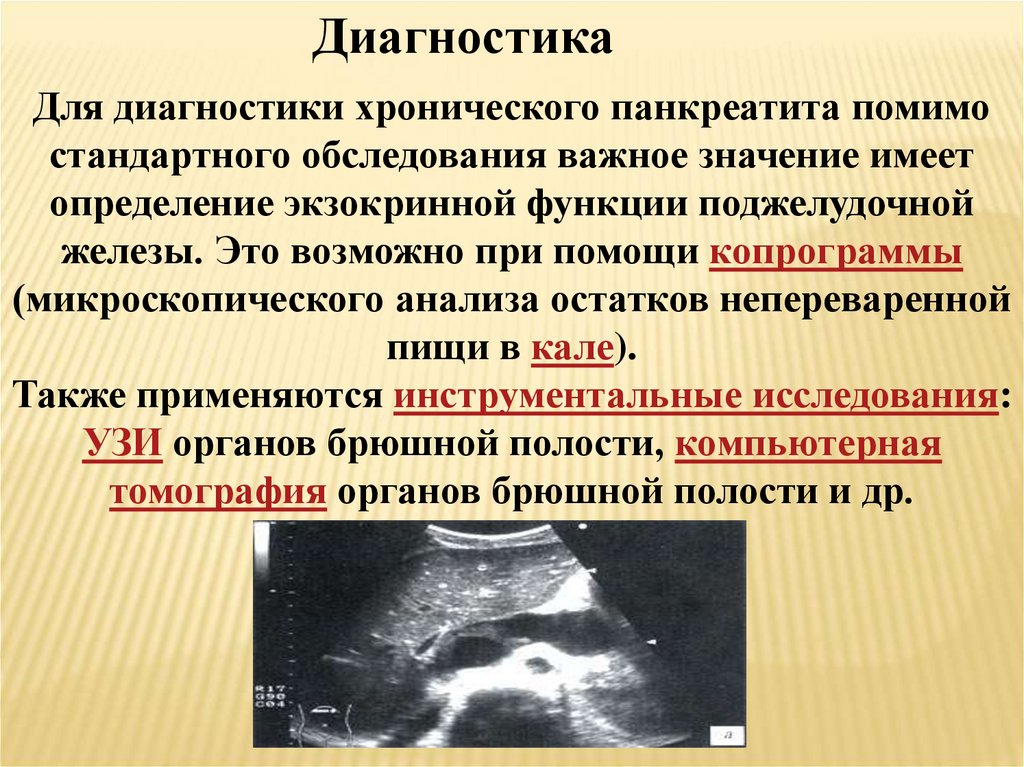 Диагностика

Для диагностики хронического панкреатита помимо стандартного обследования важное значение имеет определение экзокринной функции поджелудочной железы. Это возможно при помощи копрограммы (микроскопического анализа остатков непереваренной пищи в кале).
Также применяются инструментальные исследования: УЗИ органов брюшной полости, компьютерная томография органов брюшной полости и др.

R17
G90
C04